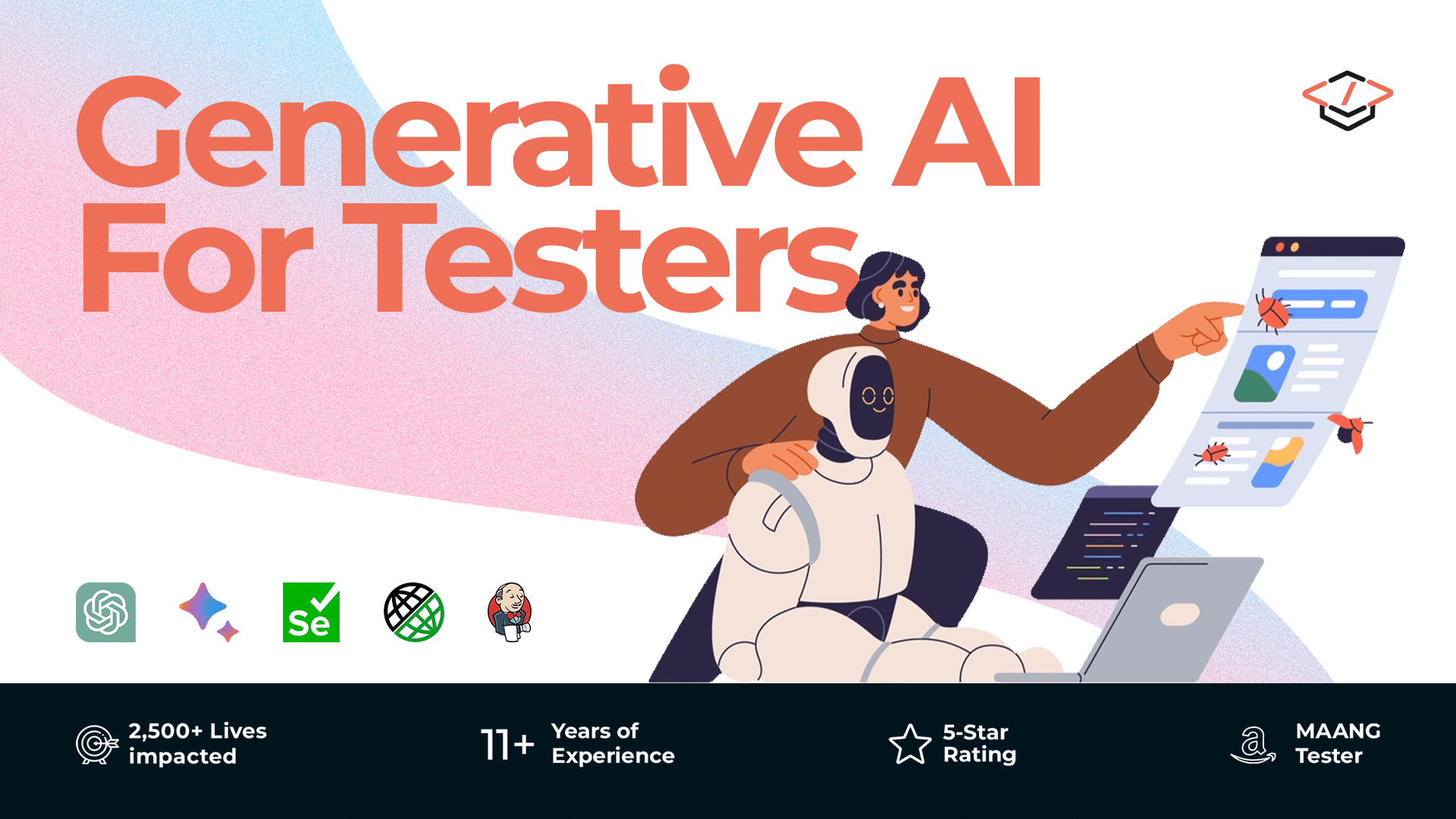 Generative AI For Testers

Se

2,500+ Lives impacted

11+ Years of Experience

5-Star Rating

MAANG Tester